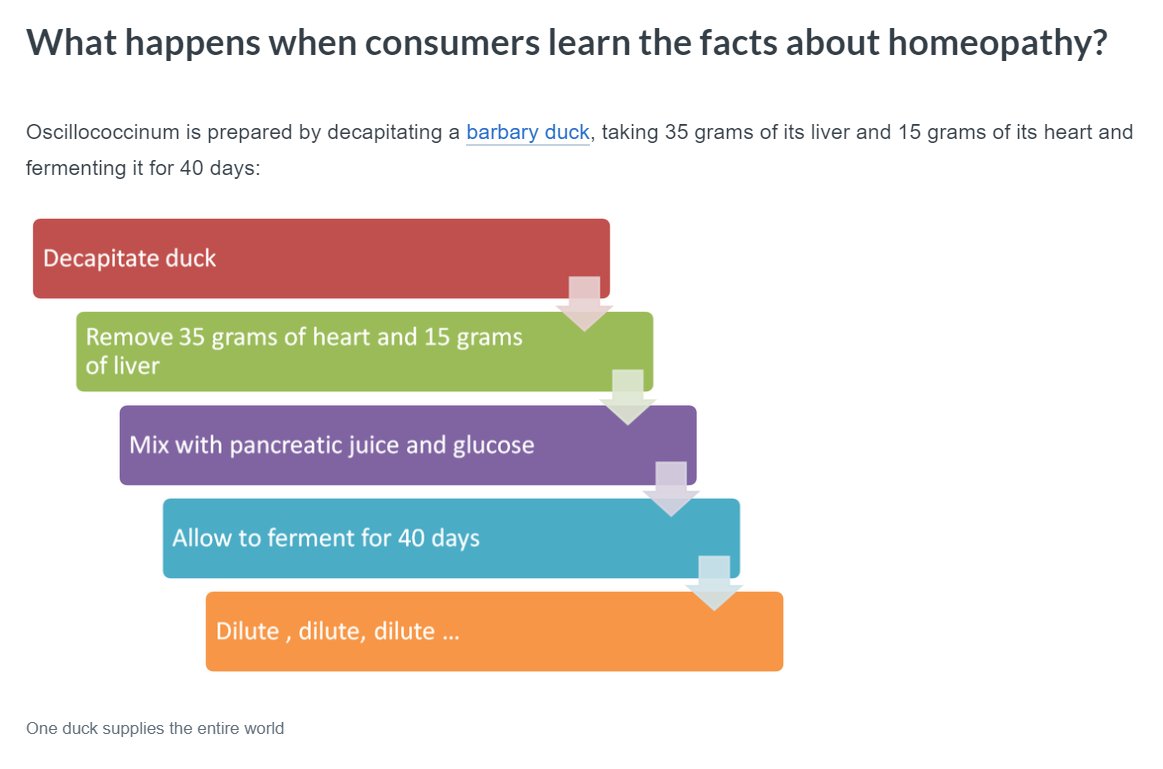 What happens when consumers learn the facts about homeopathy?

Oscillococcinum is prepared by decapitating a barbary duck, taking 35 grams of its liver and 15 grams of its heart and fermenting it for 40 days:

Decapitate duck

Remove 35 grams of heart and 15 grams of liver

Mix with pancreatic juice and glucose

Allow to ferment for 40 days

Dilute , dilute, dilute ...

One duck supplies the entire world